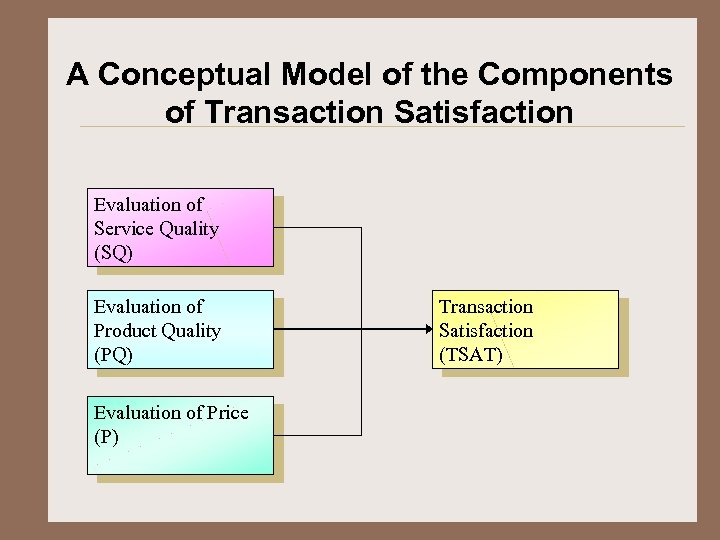 A Conceptual Model of the Components of Transaction Satisfaction

Evaluation of Service Quality (SQ)

Evaluation of Product Quality (PQ)

Evaluation of Price (P)

Transaction Satisfaction (TSAT)